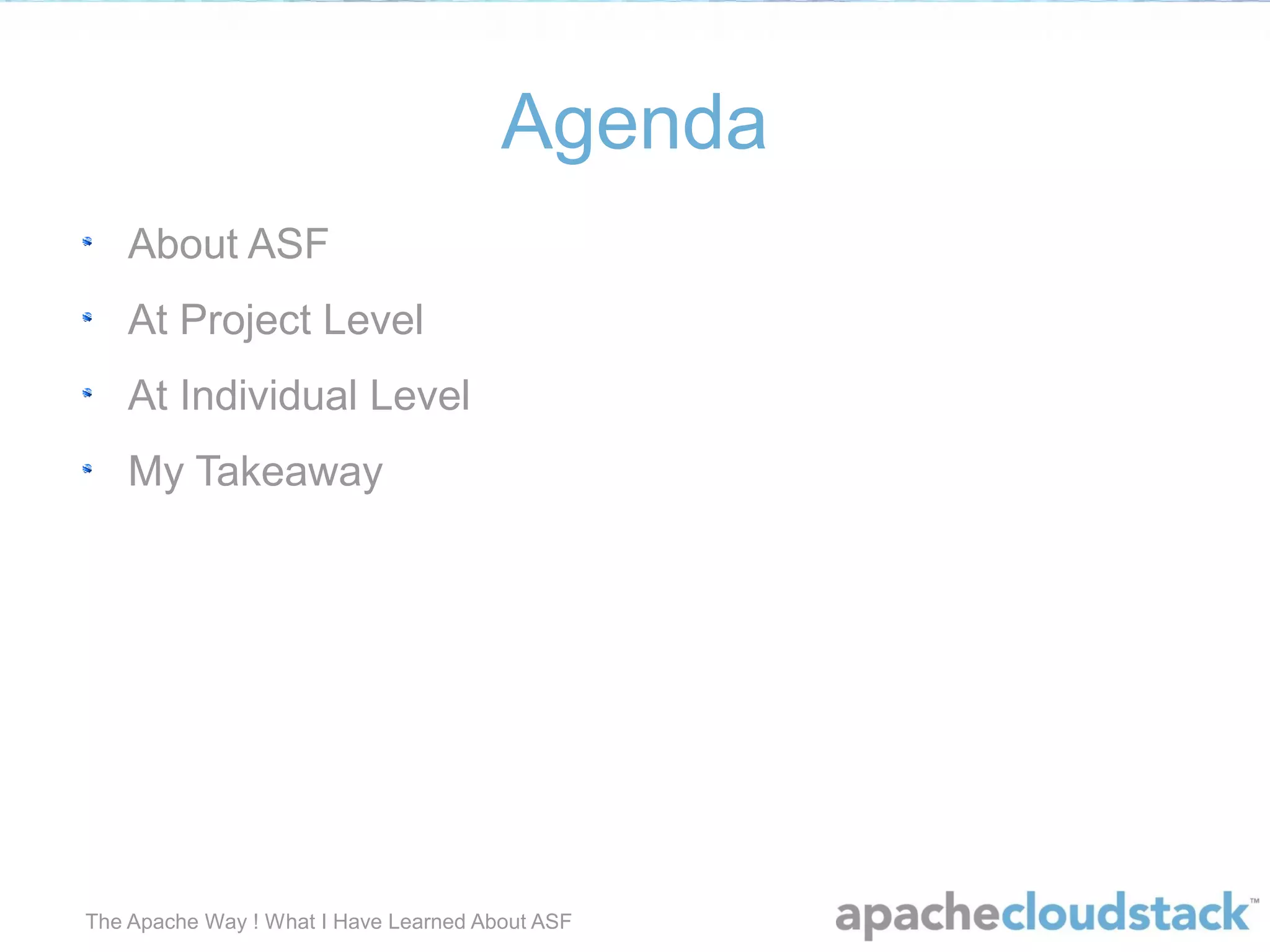 Agenda

- About ASF
- At Project Level
- At Individual Level
- My Takeaway

The Apache Way ! What I Have Learned About ASF

apachecloudstack™